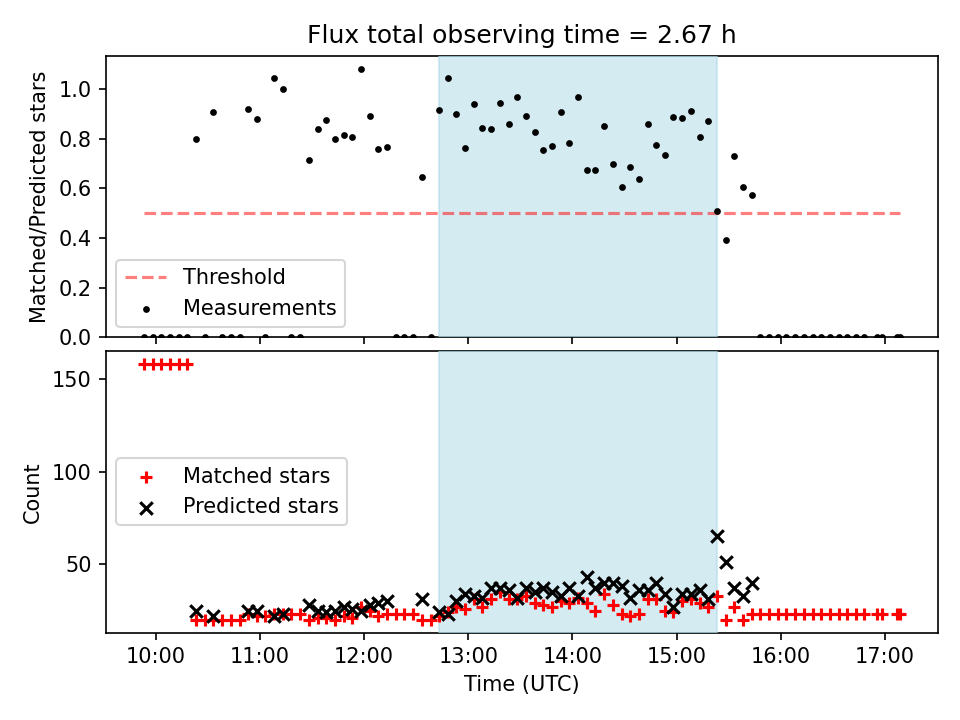 Flux total observing time = 2.67 h

Matched/Predicted stars

1.0
0.8
0.6
0.4
0.2
0.0

Threshold
Measurements

Count

150
100
50

Matched stars
Predicted stars

10:00
11:00
12:00
13:00
14:00
15:00
16:00
17:00

Time (UTC)